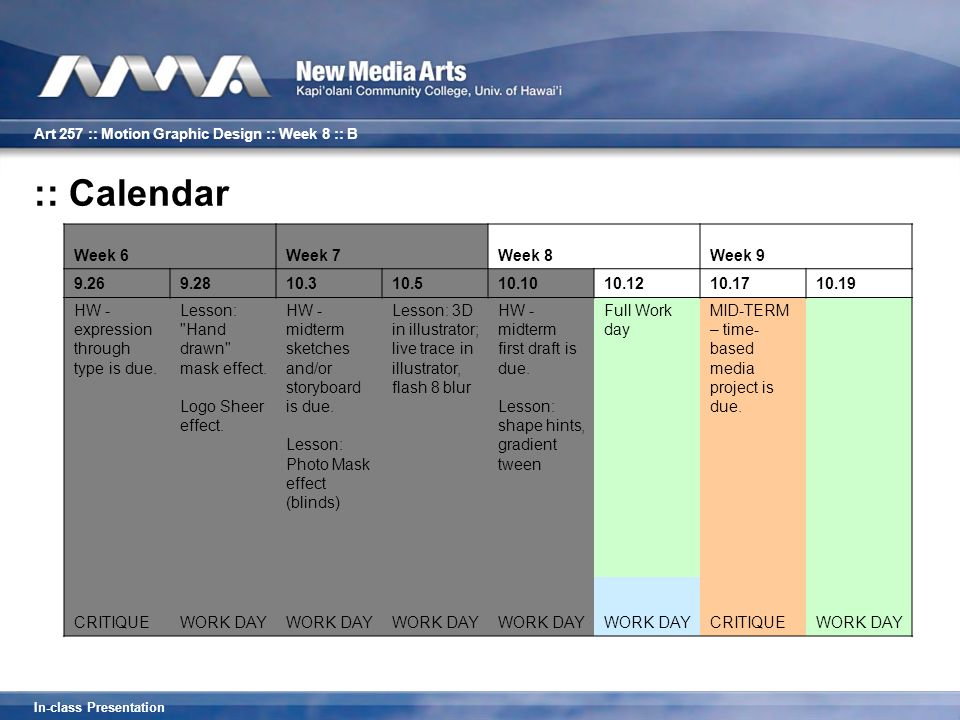 New Media Arts
Kapi'olani Community College, Univ. of Hawai'i

Art 257 :: Motion Graphic Design :: Week 8 :: B

:: Calendar

| Week 6 | | Week 7 | | Week 8 | | Week 9 | |
|---|---|---|---|---|---|---|---|
| 9.26 | 9.28 | 10.3 | 10.5 | 10.10 | 10.12 | 10.17 | 10.19 |
| HW - expression through type is due. | Lesson: "Hand drawn" mask effect. Logo Sheer effect. | HW - midterm sketches and/or storyboard is due. Lesson: Photo Mask effect (blinds) | Lesson: 3D in illustrator; live trace in illustrator, flash 8 blur | HW - midterm first draft is due. Lesson: shape hints, gradient tween | Full Work day | MID-TERM – time-based media project is due. | |
| CRITIQUE | WORK DAY | WORK DAY | WORK DAY | WORK DAY | WORK DAY | CRITIQUE | WORK DAY |

In-class Presentation